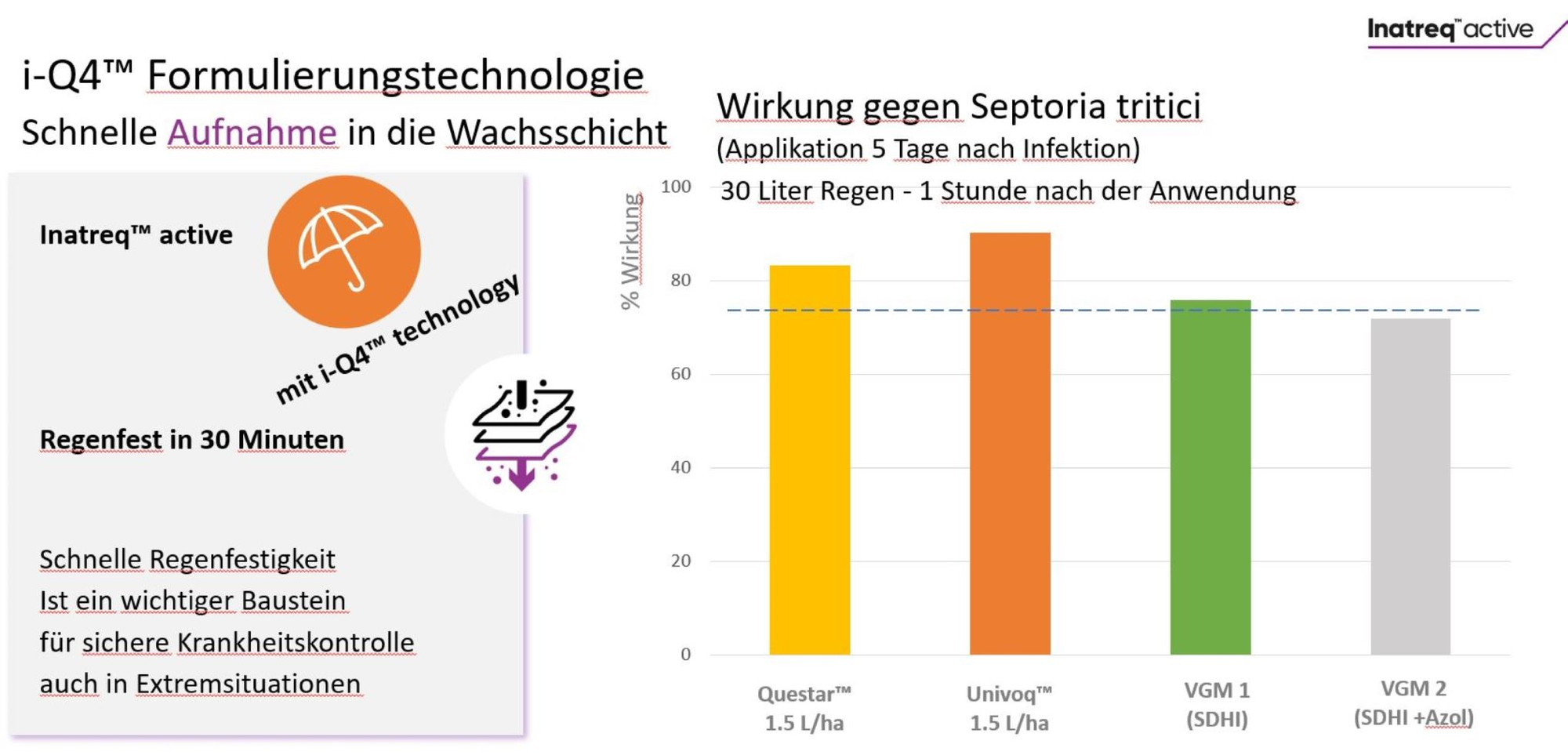 Inatreq™ active

i-Q4™ Formulierungstechnologie

Schnelle Aufnahme in die Wachsschicht

Inatreq™ active

mit i-Q4™ technology

Regenfest in 30 Minuten

Schnelle Regenfestigkeit
Ist ein wichtiger Baustein
für sichere Krankheitskontrolle
auch in Extremsituationen

Wirkung gegen Septoria tritici

(Applikation 5 Tage nach Infektion)

30 Liter Regen - 1 Stunde nach der Anwendung

% Wirkung

100
80
60
40
20
0

Questar™ 1.5 L/ha

Univoq™ 1.5 L/ha

VGM 1 (SDHI)

VGM 2 (SDHI +Azol)